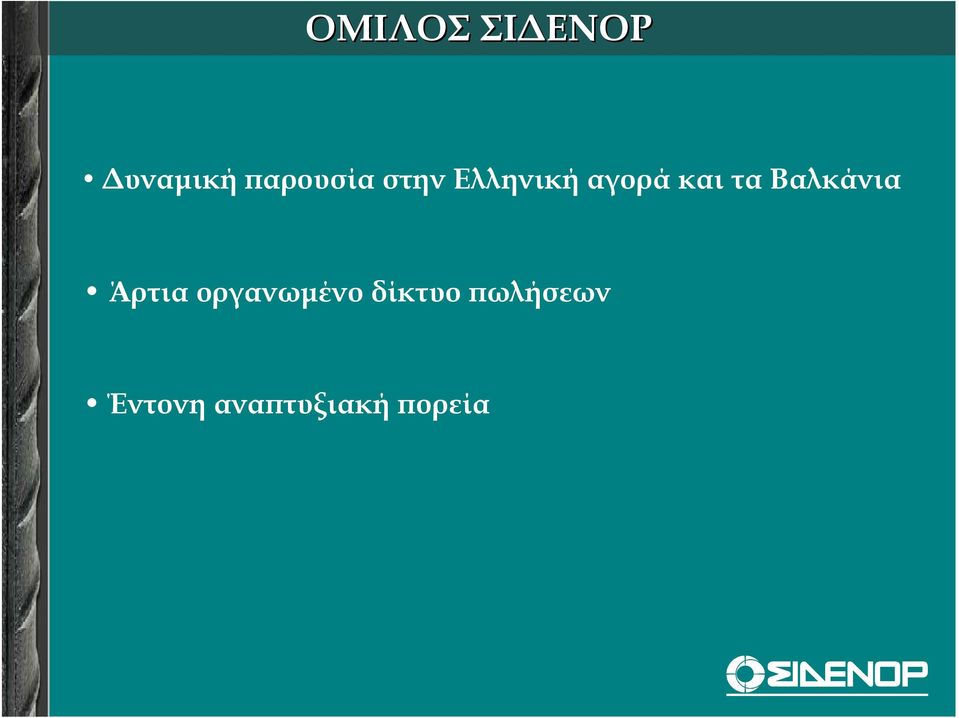 ΟΜΙΛΟΣ ΣΙΔΕΝΟΡ

• Δυναμική παρουσία στην Ελληνική αγορά και τα Βαλκάνια

• Άρτια οργανωμένο δίκτυο πωλήσεων

• Έντονη αναπτυξιακή πορεία

ΣΙΔΕΝΟΡ